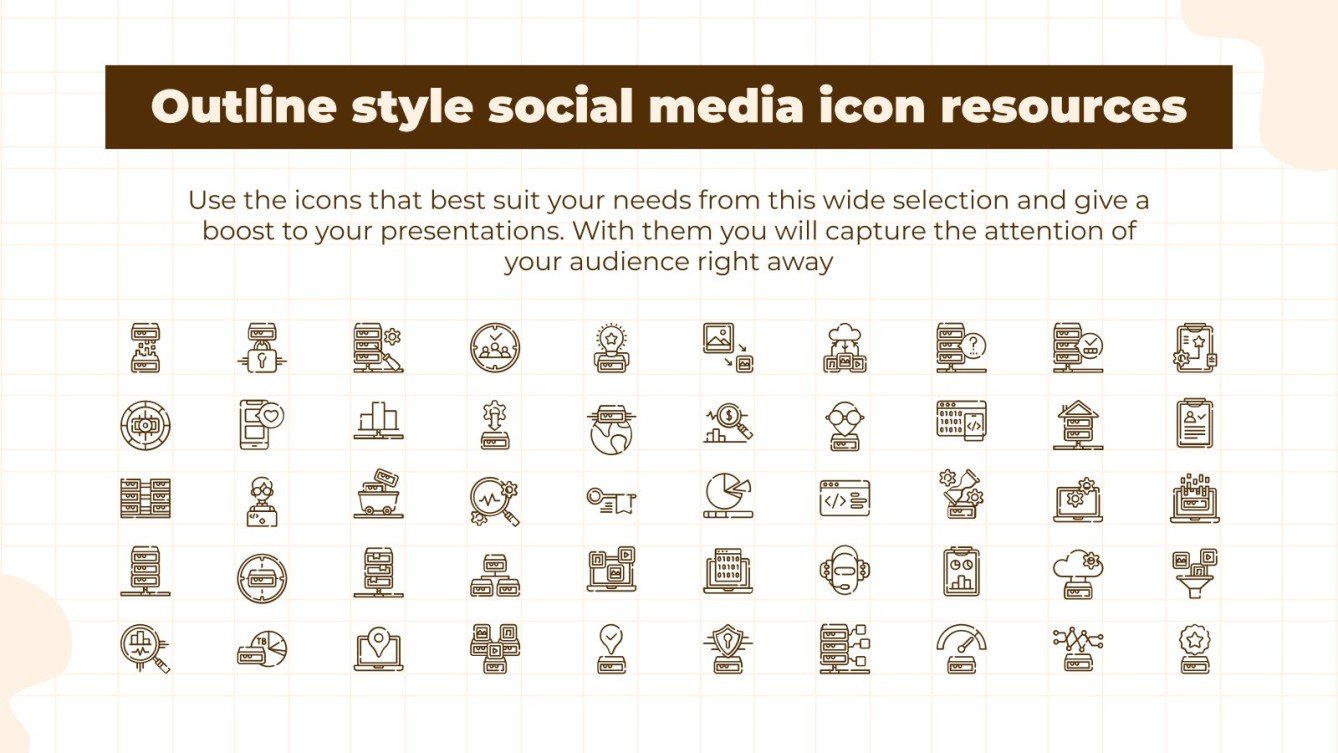 Outline style social media icon resources

Use the icons that best suit your needs from this wide selection and give a boost to your presentations. With them you will capture the attention of your audience right away